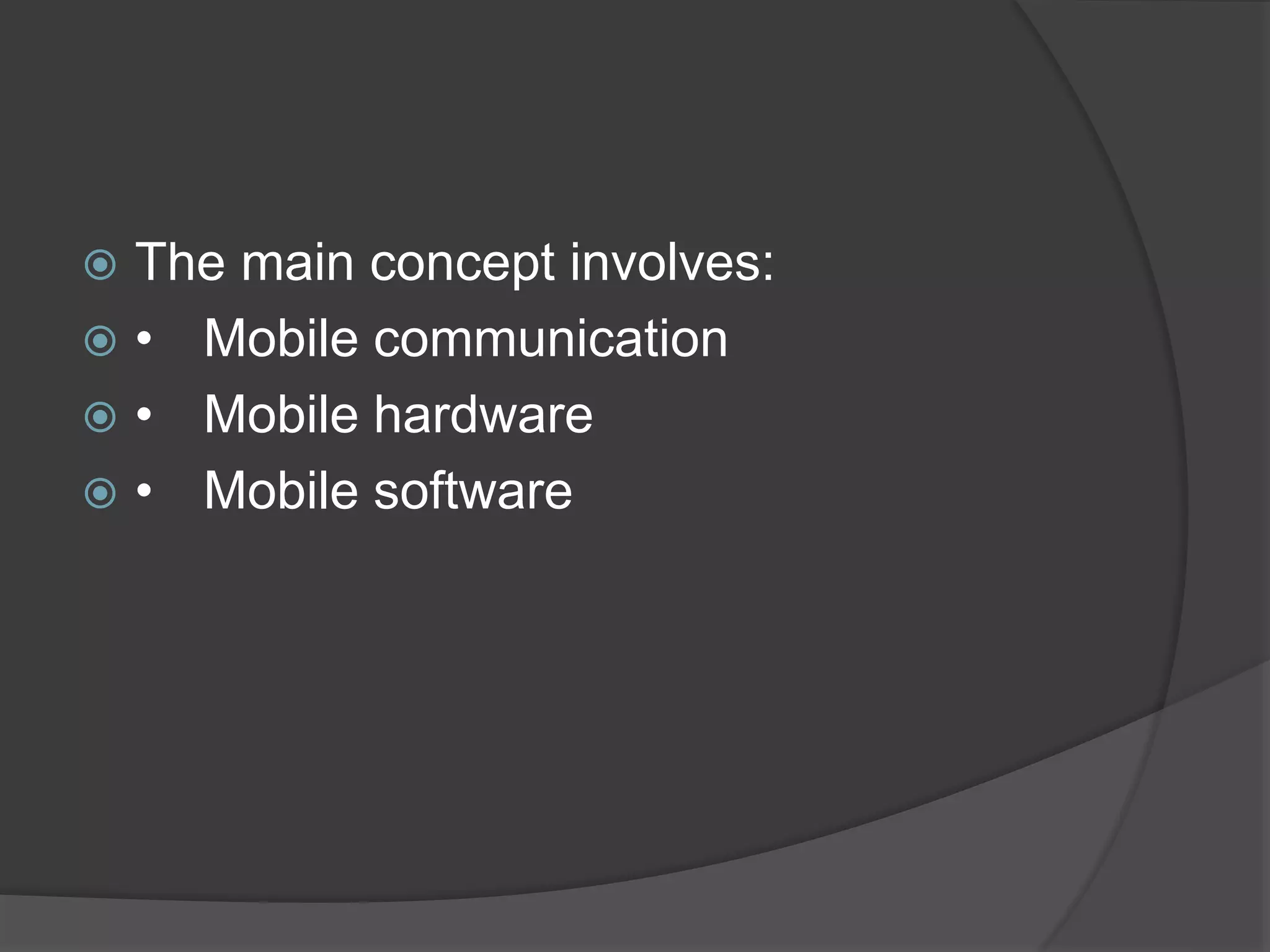 The main concept involves:
• Mobile communication
• Mobile hardware
• Mobile software